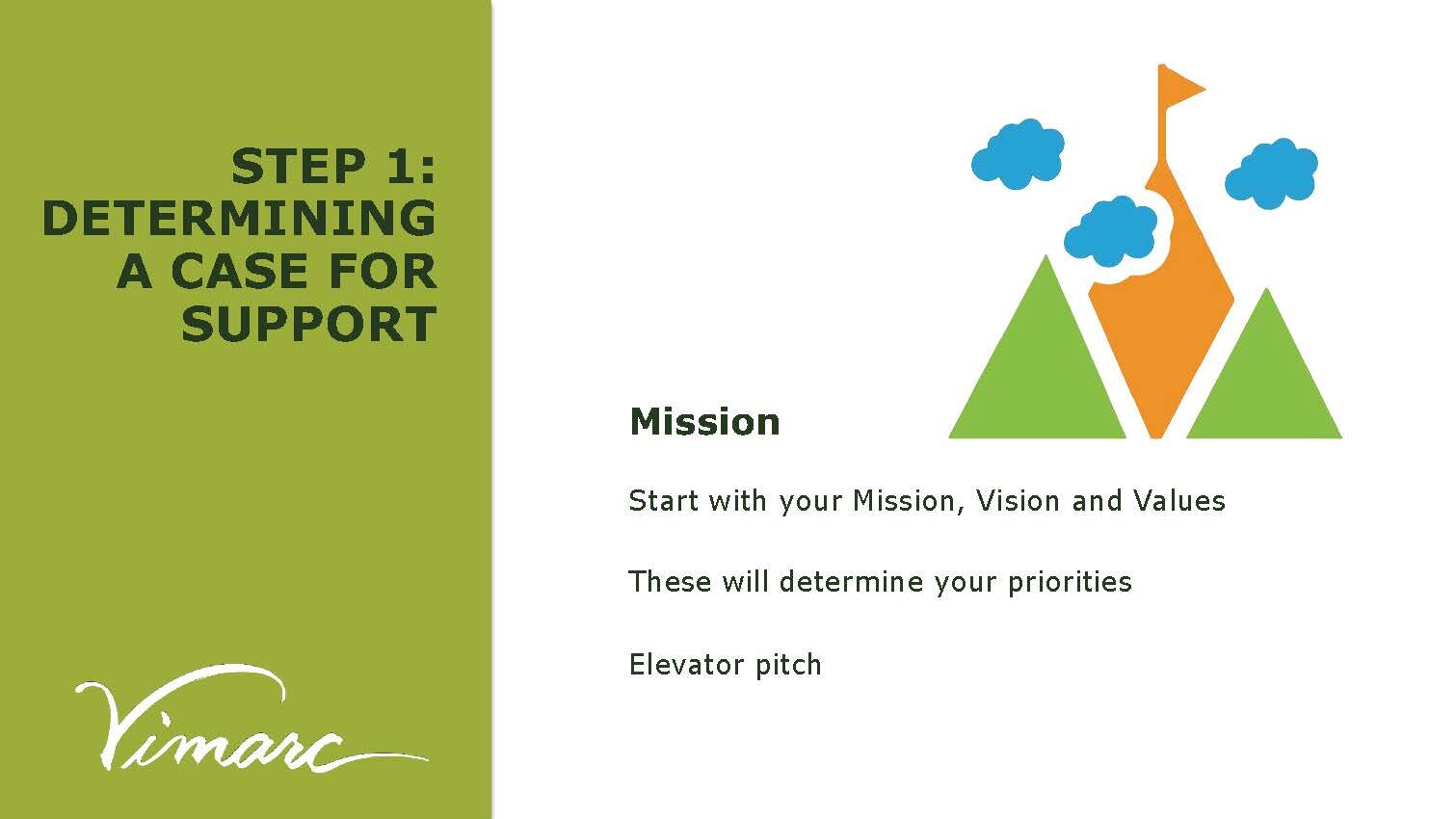 STEP 1: DETERMINING A CASE FOR SUPPORT

Vimarc

Mission

Start with your Mission, Vision and Values

These will determine your priorities

Elevator pitch